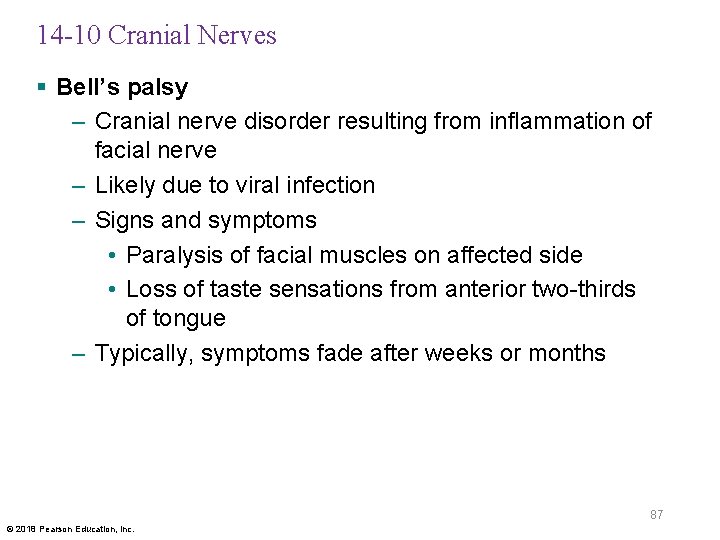 14-10 Cranial Nerves

▪ Bell's palsy

– Cranial nerve disorder resulting from inflammation of facial nerve

– Likely due to viral infection

– Signs and symptoms

• Paralysis of facial muscles on affected side

• Loss of taste sensations from anterior two-thirds of tongue

– Typically, symptoms fade after weeks or months

87

© 2018 Pearson Education, Inc.